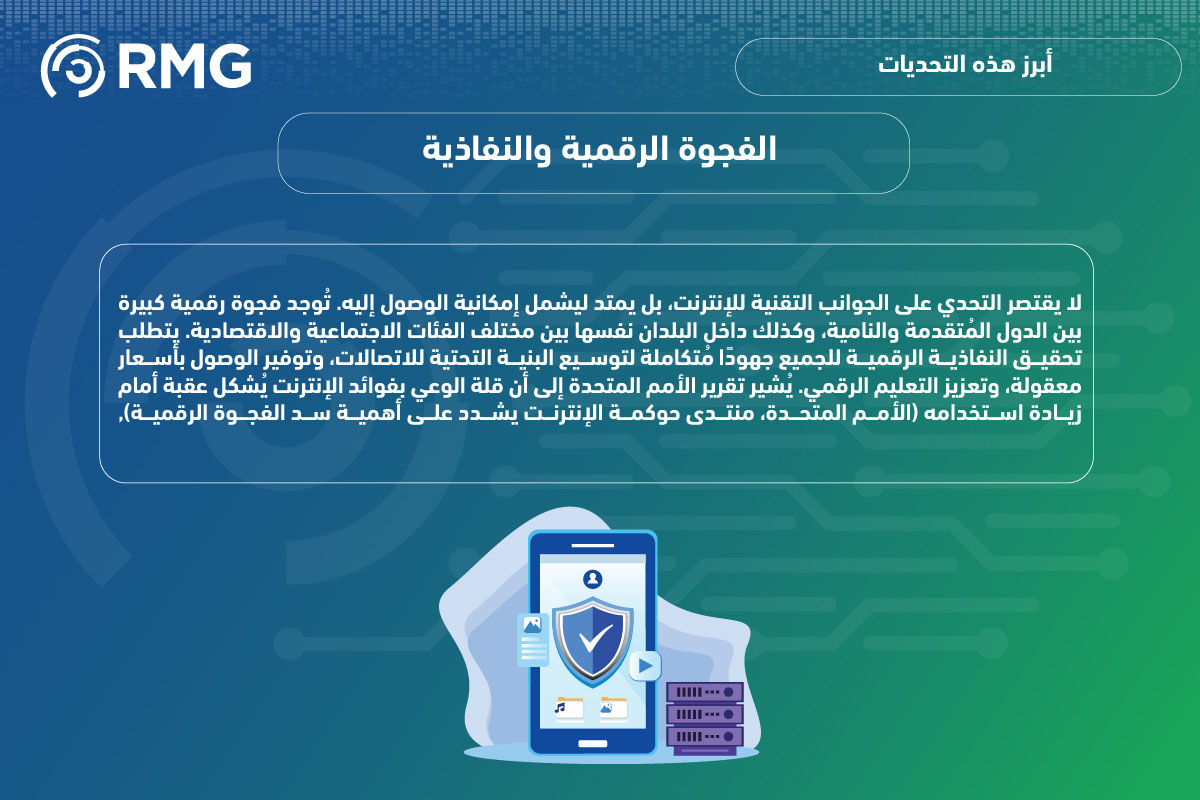 RMG

أبرز هذه التحديات

الفجوة الرقمية والنفاذية

لا يقتصر التحدي على الجوانب التقنية للإنترنت، بل يمتد ليشمل إمكانية الوصول إليه. تُوجد فجوة رقمية كبيرة بين الدول المُتقدمة والنامية، وكذلك داخل البلدان نفسها بين مختلف الفئات الاجتماعية والاقتصادية. يتطلب تحقيق النفاذية الرقمية للجميع جهودًا مُتكاملة لتوسيع البنية التحتية للاتصالات، وتوفير الوصول بأسعار معقولة، وتعزيز التعليم الرقمي. يُشير تقرير الأمم المتحدة إلى أن قلة الوعي بفوائد الإنترنت يُشكل عقبة أمام زيادة استخدامه (الأمم المتحدة، منتدى حوكمة الإنترنت يشدد على أهمية سد الفجوة الرقمية).